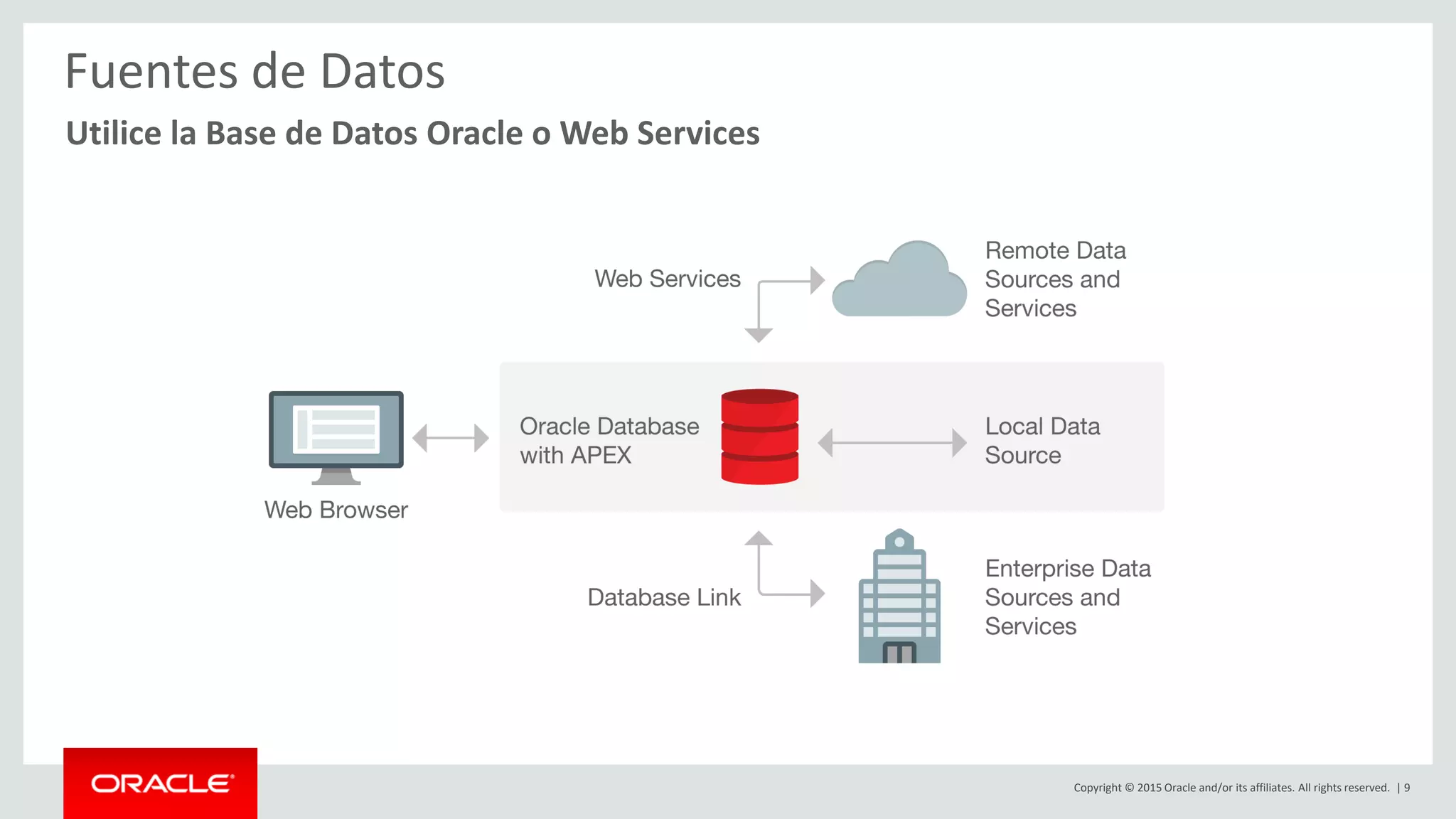 Fuentes de Datos

Utilice la Base de Datos Oracle o Web Services

Web Services

Remote Data Sources and Services

Web Browser

Oracle Database with APEX

Local Data Source

Database Link

Enterprise Data Sources and Services

ORACLE

Copyright © 2015 Oracle and/or its affiliates. All rights reserved. | 9